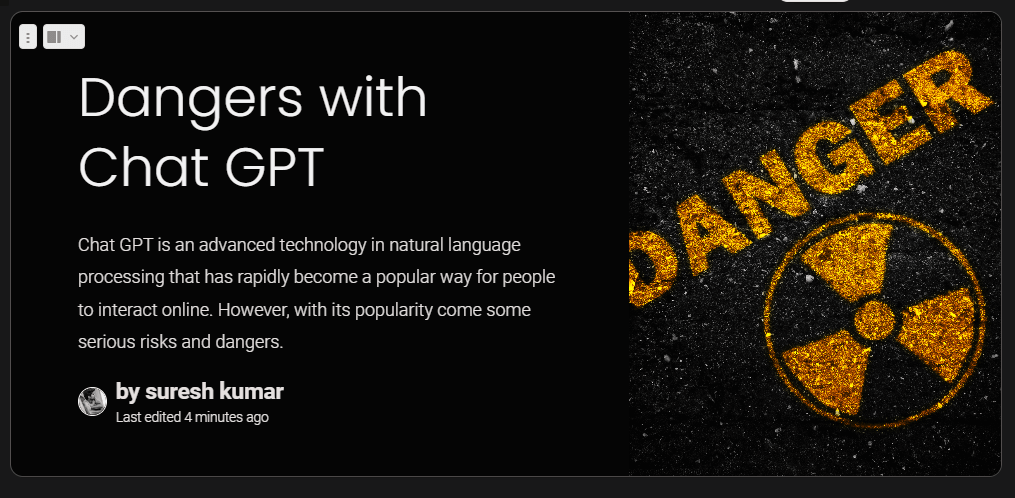 Dangers with Chat GPT

Chat GPT is an advanced technology in natural language processing that has rapidly become a popular way for people to interact online. However, with its popularity come some serious risks and dangers.

by suresh kumar
Last edited 4 minutes ago

DANGER